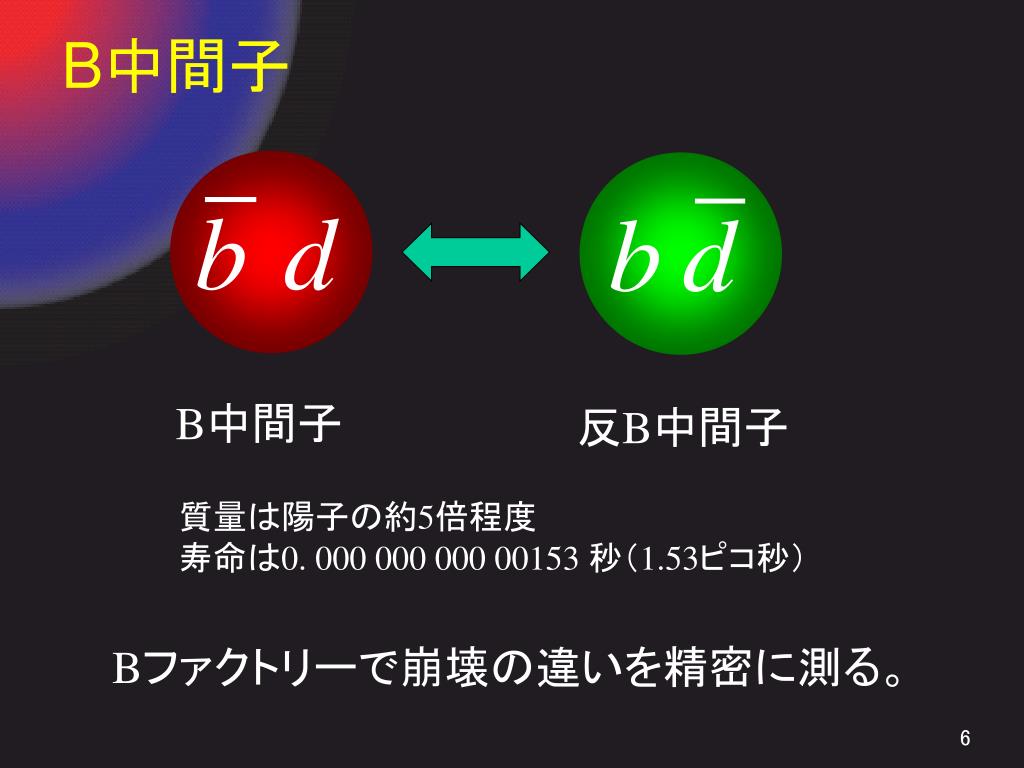 B中間子

$\bar{b}\ d$

$b\ \bar{d}$

B中間子

反B中間子

質量は陽子の約5倍程度
寿命は0. 000 000 000 00153 秒（1.53ピコ秒）

Bファクトリーで崩壊の違いを精密に測る。

6